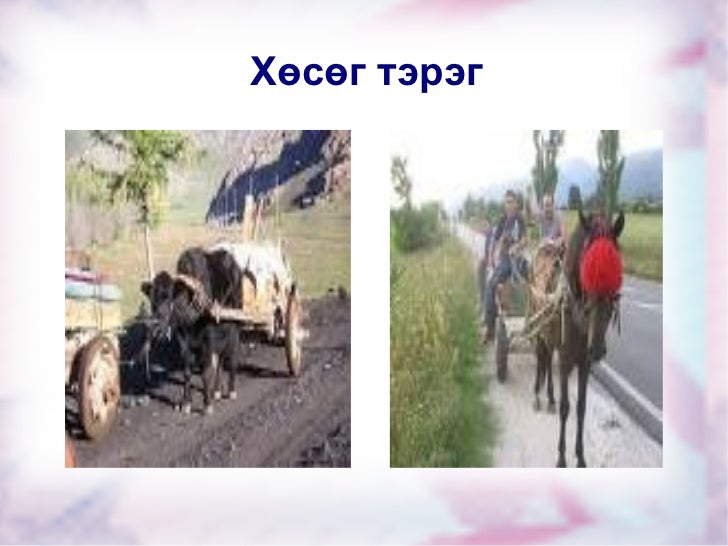 Хөсөг тэрэг